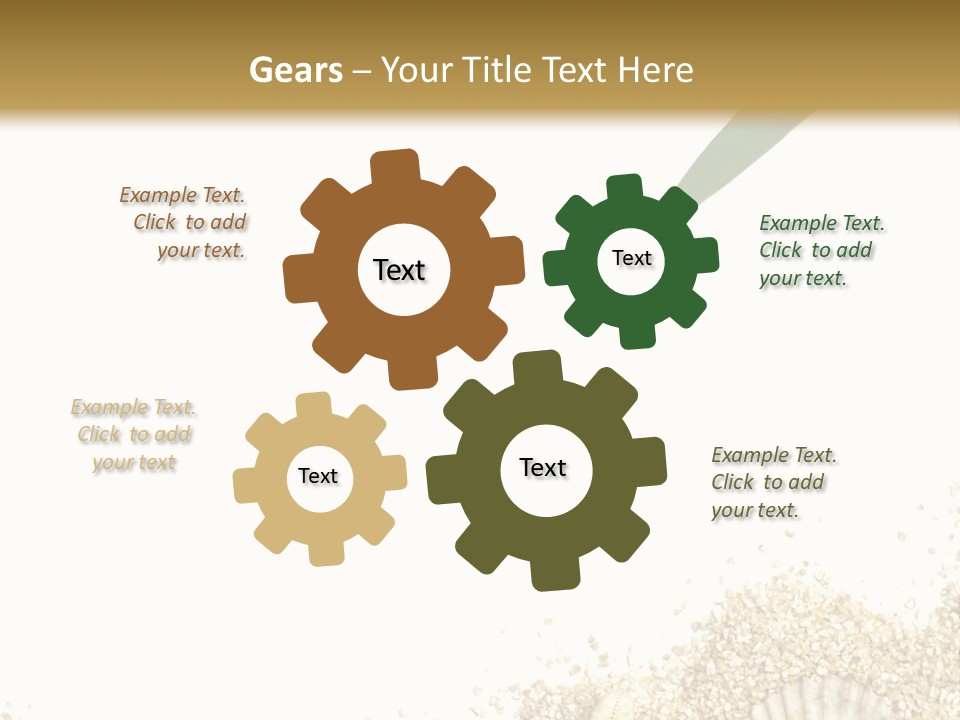 Gears – Your Title Text Here

Example Text. Click to add your text.

Text

Text

Example Text. Click to add your text.

Example Text. Click to add your text

Text

Text

Example Text. Click to add your text.